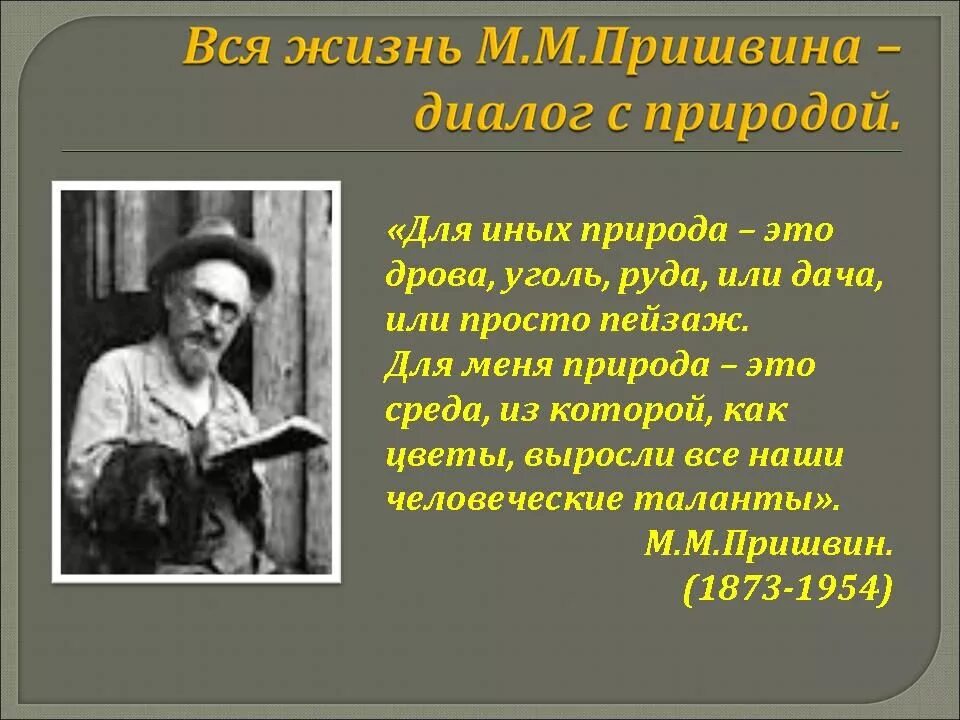 Вся жизнь М.М.Пришвина – диалог с природой.

«Для иных природа – это дрова, уголь, руда, или дача, или просто пейзаж.
Для меня природа – это среда, из которой, как цветы, выросли все наши человеческие таланты».
М.М.Пришвин.
(1873-1954)